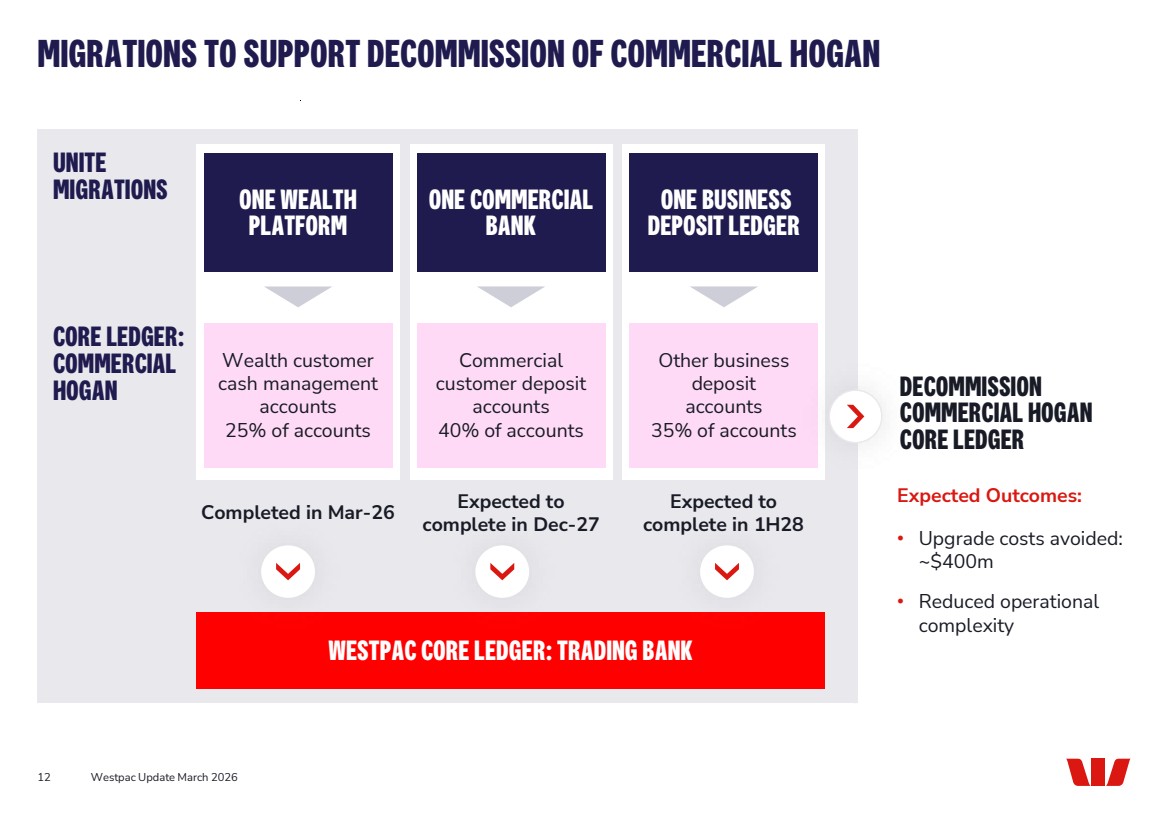 MIGRATIONS TO SUPPORT DECOMMISSION OF COMMERCIAL HOGAN

UNITE MIGRATIONS

ONE WEALTH PLATFORM

ONE COMMERCIAL BANK

ONE BUSINESS DEPOSIT LEDGER

CORE LEDGER: COMMERCIAL HOGAN

Wealth customer cash management accounts
25% of accounts

Commercial customer deposit accounts
40% of accounts

Other business deposit accounts
35% of accounts

Completed in Mar-26

Expected to complete in Dec-27

Expected to complete in 1H28

WESTPAC CORE LEDGER: TRADING BANK

DECOMMISSION COMMERCIAL HOGAN CORE LEDGER

Expected Outcomes:

• Upgrade costs avoided: ~$400m

• Reduced operational complexity

12 Westpac Update March 2026